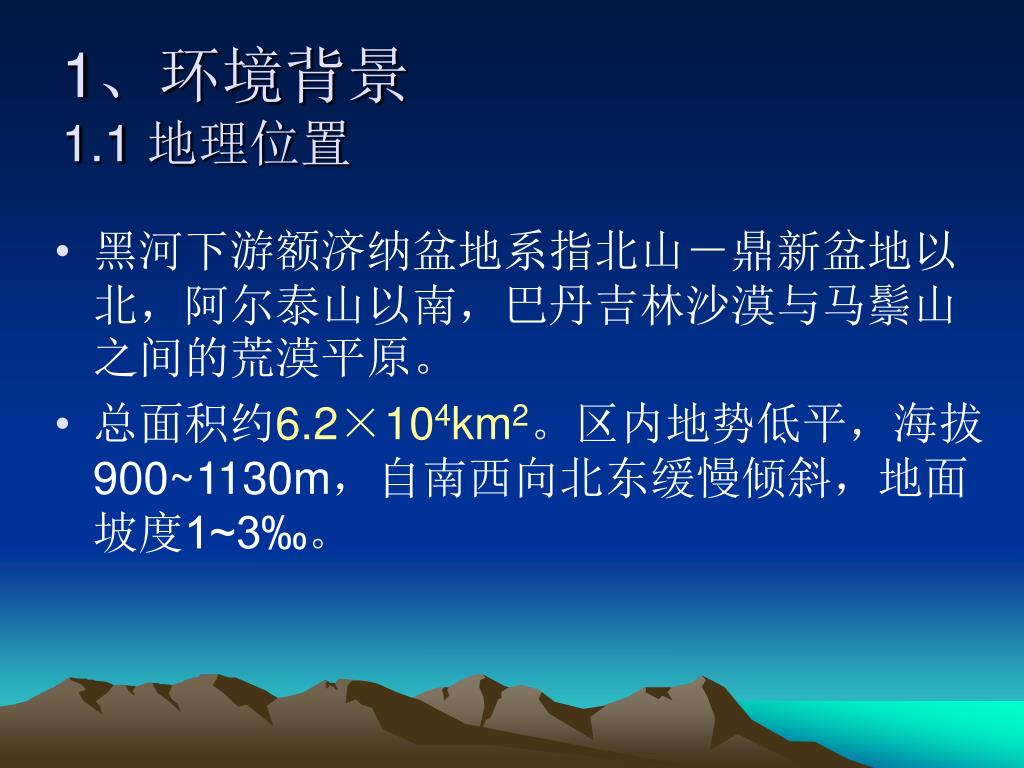 1、环境背景
1.1 地理位置

• 黑河下游额济纳盆地系指北山－鼎新盆地以北，阿尔泰山以南，巴丹吉林沙漠与马鬃山之间的荒漠平原。

• 总面积约$6.2 \times 10^4 km^2$。区内地势低平，海拔900~1130m，自南西向北东缓慢倾斜，地面坡度1~3‰。